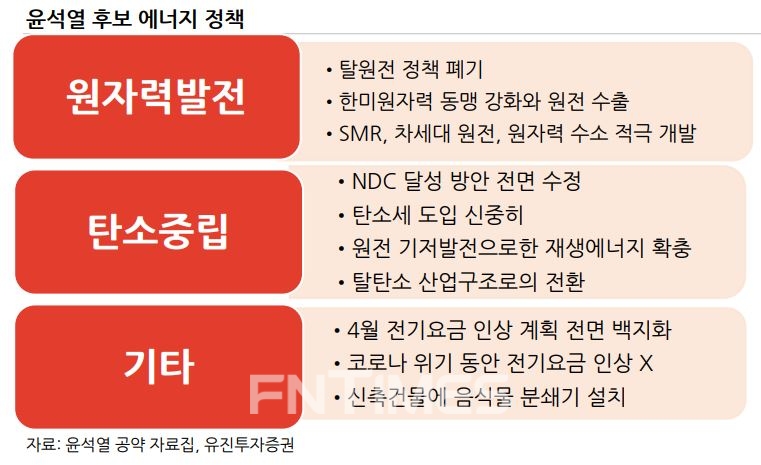 윤석열 후보 에너지 정책

원자력발전

• 탈원전 정책 폐기
• 한미원자력 동맹 강화와 원전 수출
• SMR, 차세대 원전, 원자력 수소 적극 개발

탄소중립

• NDC 달성 방안 전면 수정
• 탄소세 도입 신중히
• 원전 기저발전으로한 재생에너지 확충
• 탈탄소 산업구조로의 전환

기타

• 4월 전기요금 인상 계획 전면 백지화
• 코로나 위기 동안 전기요금 인상 X
• 신축건물에 음식물 분쇄기 설치

FNTIMES

자료: 윤석열 공약 자료집, 유진투자증권